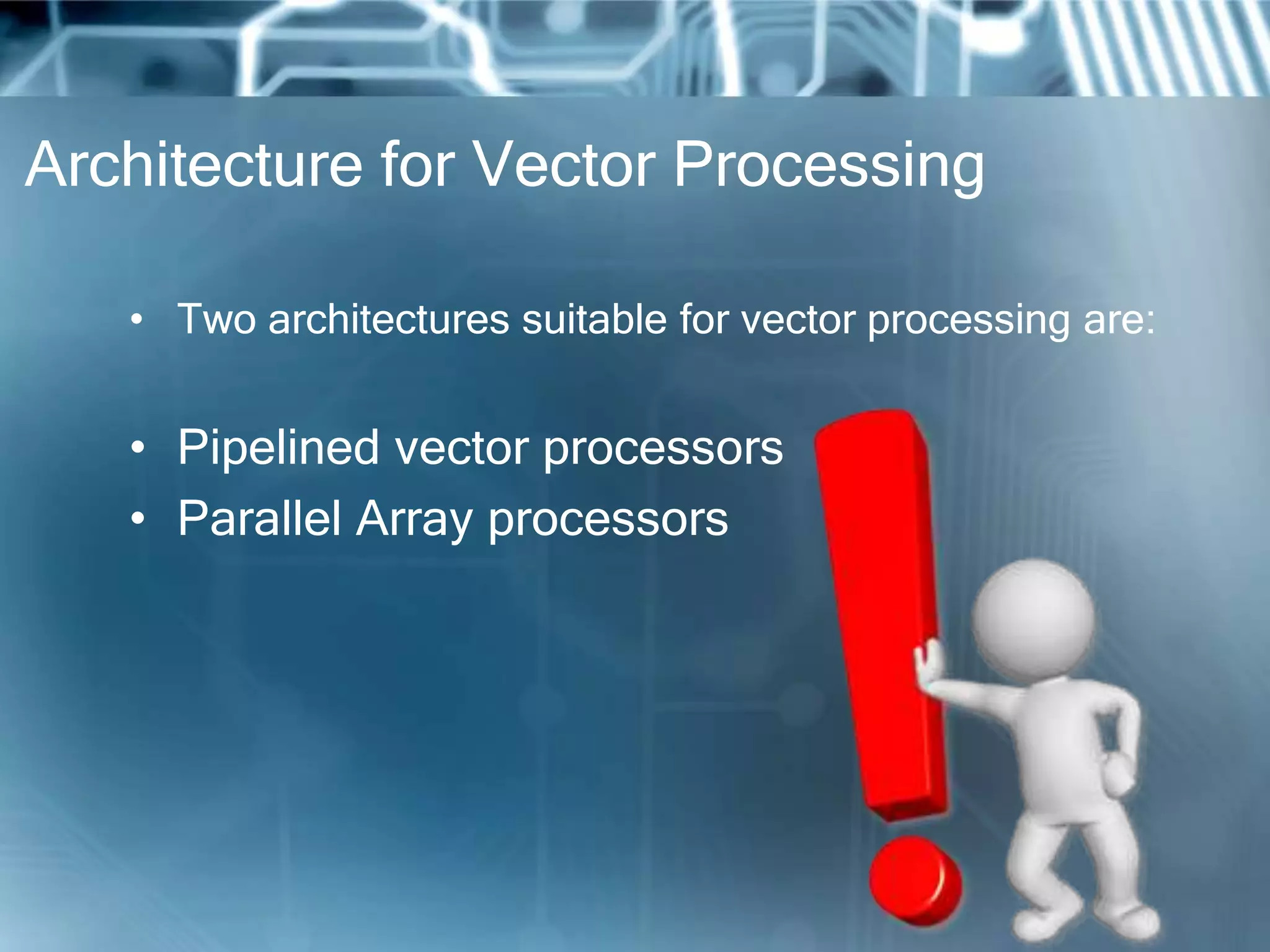 Architecture for Vector Processing

• Two architectures suitable for vector processing are:

• Pipelined vector processors
• Parallel Array processors